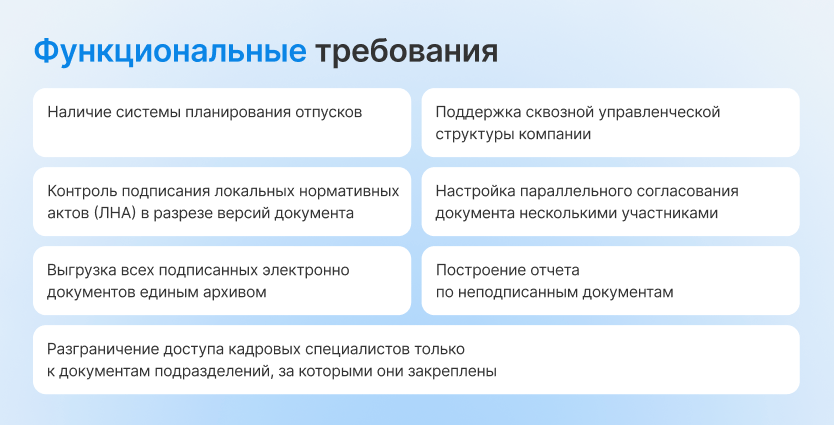 Функциональные требования

Наличие системы планирования отпусков

Поддержка сквозной управленческой структуры компании

Контроль подписания локальных нормативных актов (ЛНА) в разрезе версий документа

Настройка параллельного согласования документа несколькими участниками

Выгрузка всех подписанных электронно документов единым архивом

Построение отчета по неподписанным документам

Разграничение доступа кадровых специалистов только к документам подразделений, за которыми они закреплены